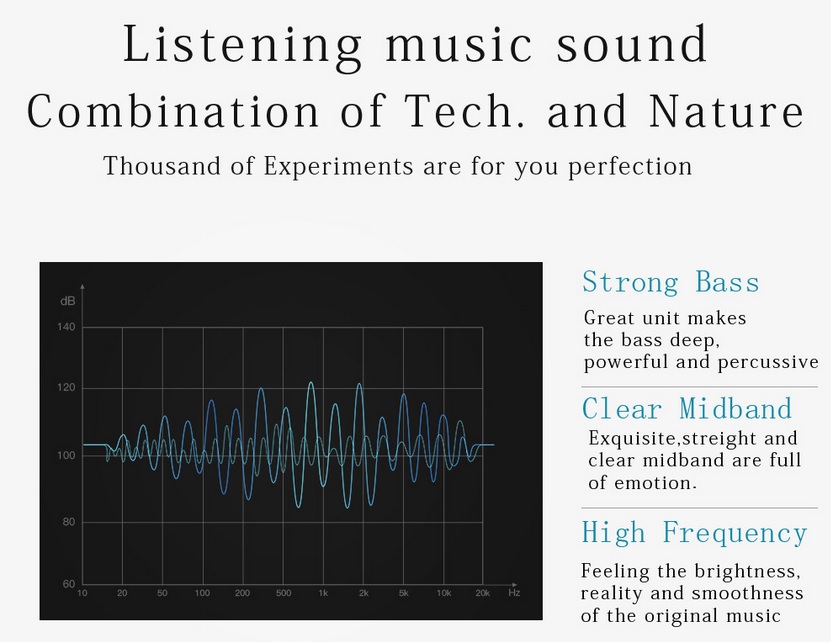 Listening music sound
Combination of Tech. and Nature
Thousand of Experiments are for you perfection

dB
140
120
100
80
60
10 20 50 100 200 500 1k 2k 5k 10k 20k Hz

Strong Bass
Great unit makes the bass deep, powerful and percussive

Clear Midband
Exquisite,streight and clear midband are full of emotion.

High Frequency
Feeling the brightness, reality and smoothness of the original music